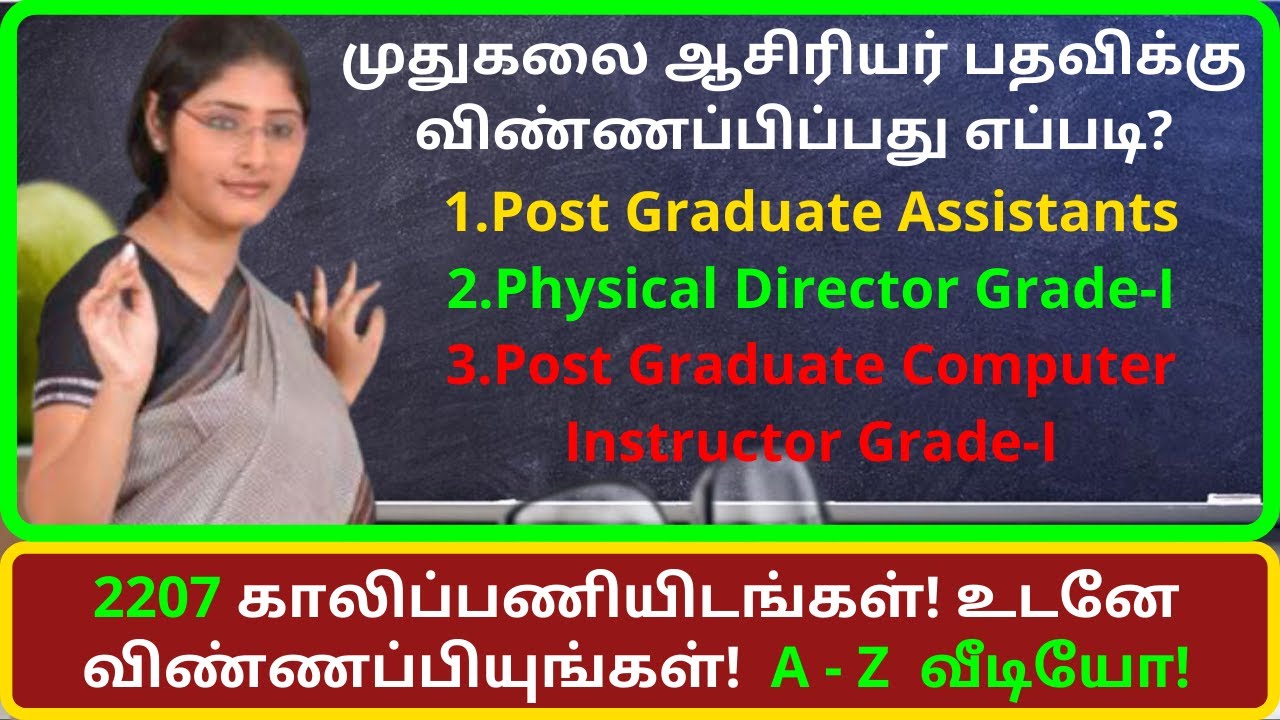 முதுகலை ஆசிரியர் பதவிக்கு விண்ணப்பிப்பது எப்படி?

1.Post Graduate Assistants

2.Physical Director Grade-I

3.Post Graduate Computer Instructor Grade-I

2207 காலிப்பணியிடங்கள்! உடனே விண்ணப்பியுங்கள்! A - Z வீடியோ!